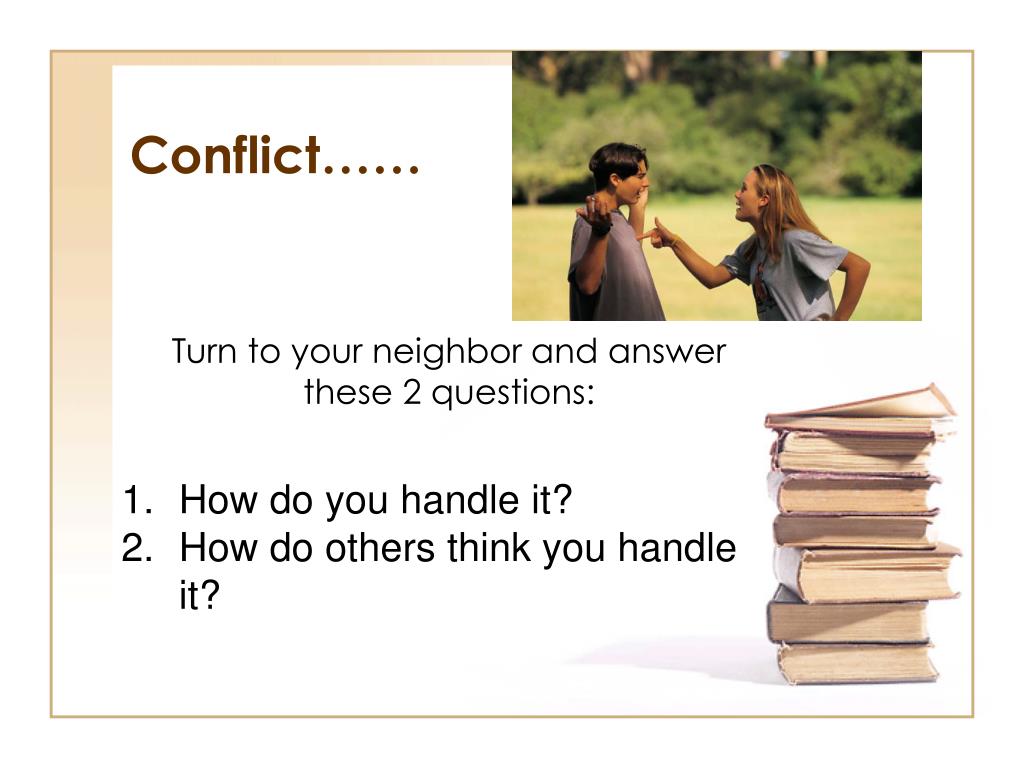 Conflict……

Turn to your neighbor and answer these 2 questions:

1. How do you handle it?
2. How do others think you handle it?